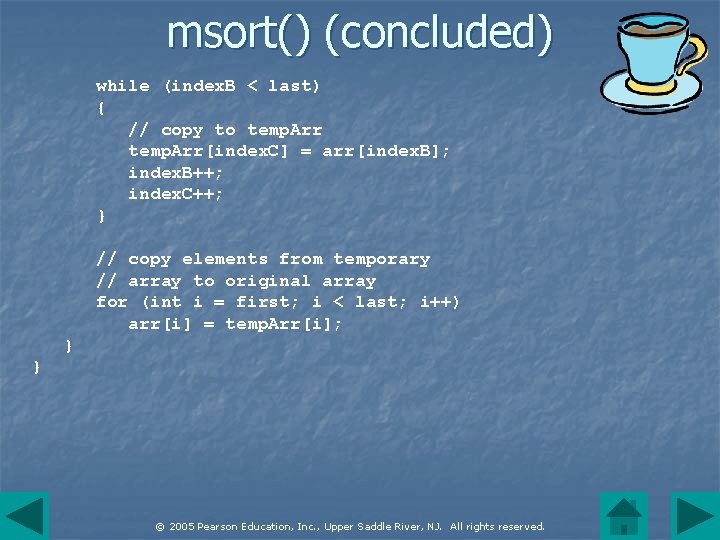 msort() (concluded)

while (indexB < last)
{
// copy to tempArr
tempArr[indexC] = arr[indexB];
indexB++;
indexC++;
}

// copy elements from temporary
// array to original array
for (int i = first; i < last; i++)
arr[i] = tempArr[i];
}
}

© 2005 Pearson Education, Inc., Upper Saddle River, NJ. All rights reserved.